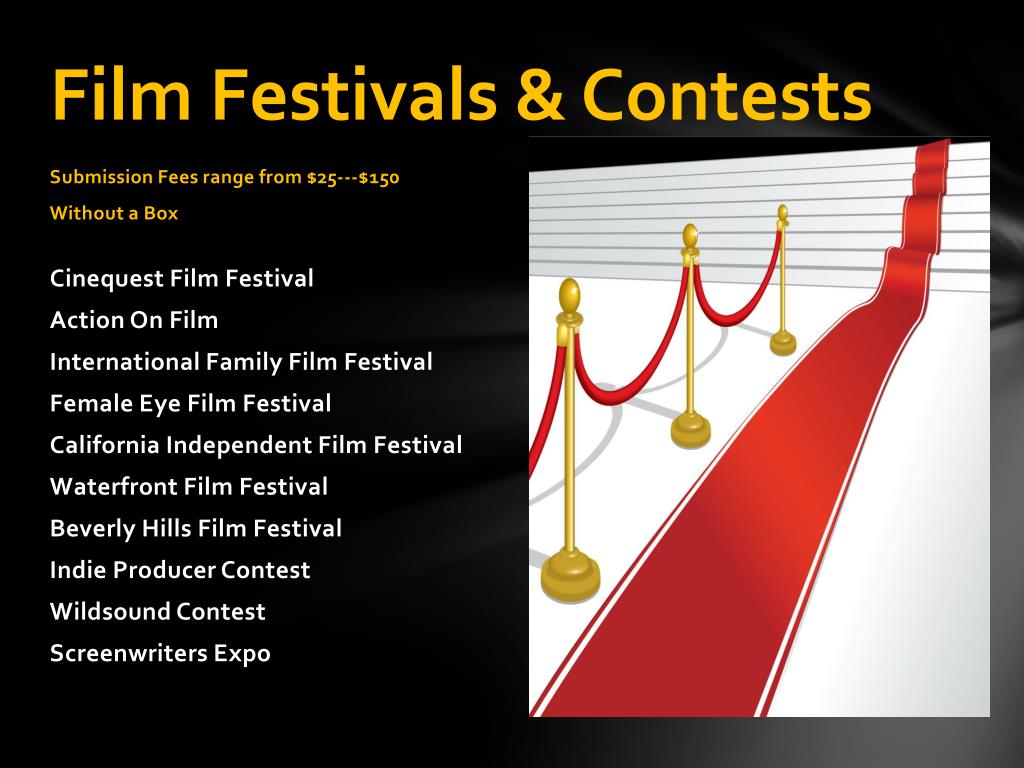 Film Festivals & Contests

Submission Fees range from \$25---\$150

Without a Box

Cinequest Film Festival
Action On Film
International Family Film Festival
Female Eye Film Festival
California Independent Film Festival
Waterfront Film Festival
Beverly Hills Film Festival
Indie Producer Contest
Wildsound Contest
Screenwriters Expo